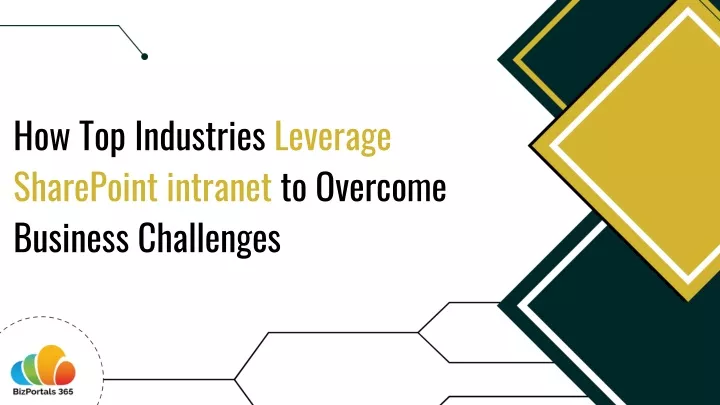 How Top Industries Leverage SharePoint intranet to Overcome Business Challenges

BizPortals 365